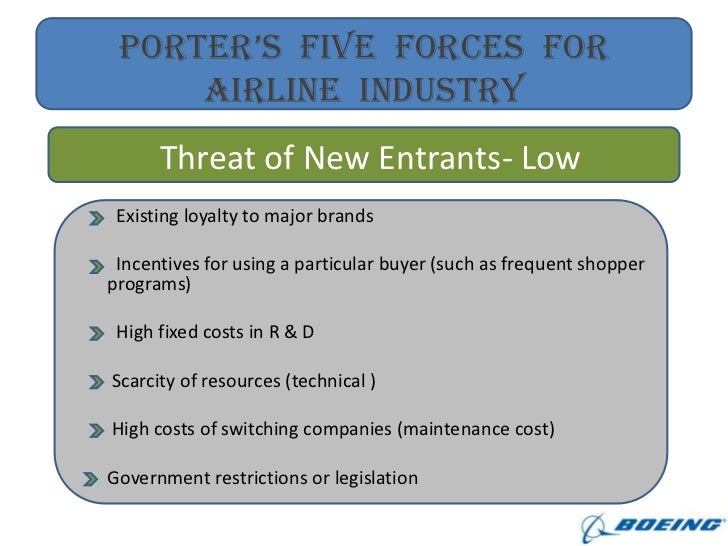 PORTER'S FIVE FORCES FOR AIRLINE INDUSTRY

Threat of New Entrants- Low

Existing loyalty to major brands

Incentives for using a particular buyer (such as frequent shopper programs)

High fixed costs in R & D

Scarcity of resources (technical )

High costs of switching companies (maintenance cost)

Government restrictions or legislation

BOEING